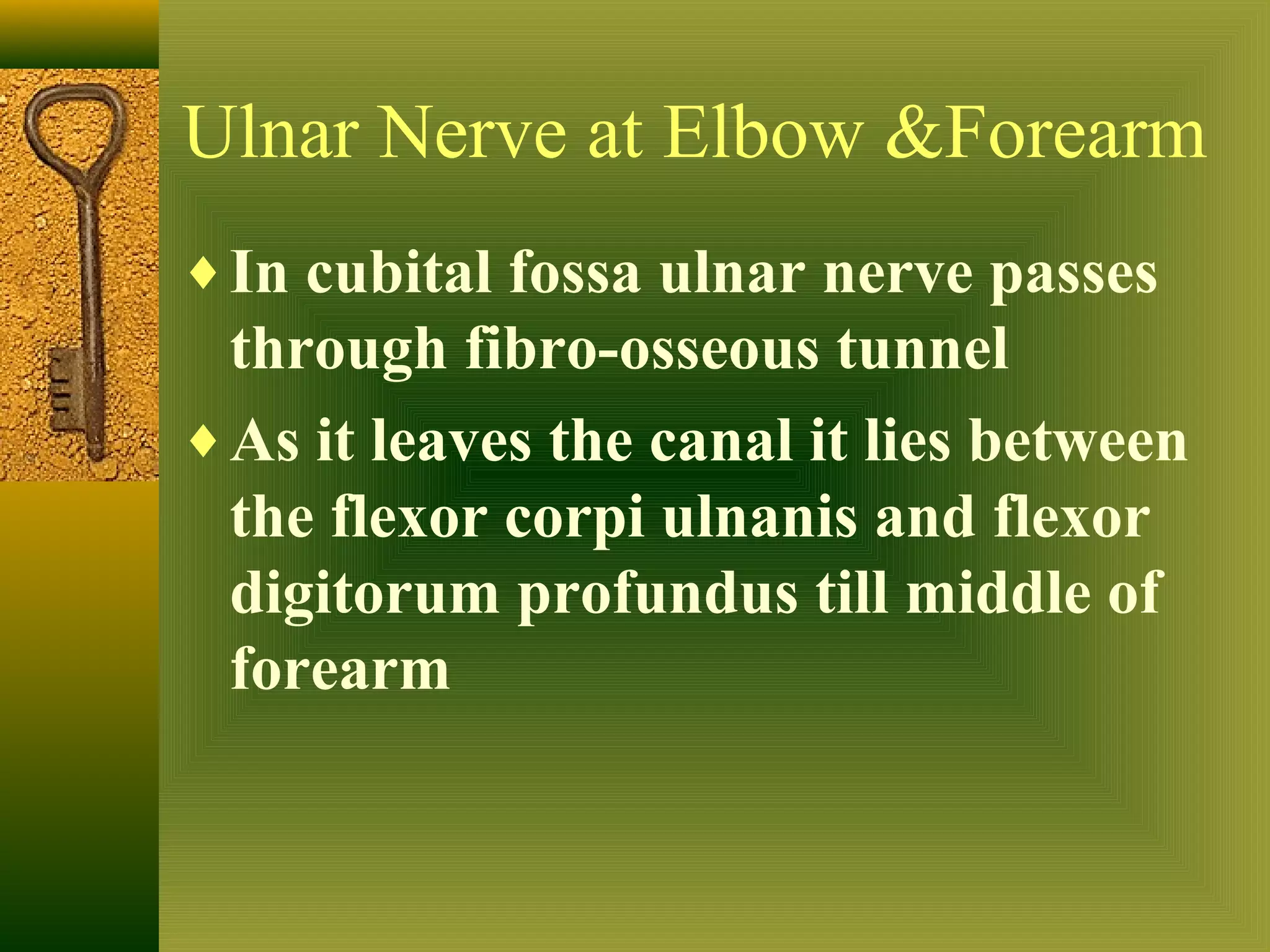 Ulnar Nerve at Elbow &Forearm

♦ In cubital fossa ulnar nerve passes through fibro-osseous tunnel

♦ As it leaves the canal it lies between the flexor corpi ulnanis and flexor digitorum profundus till middle of forearm